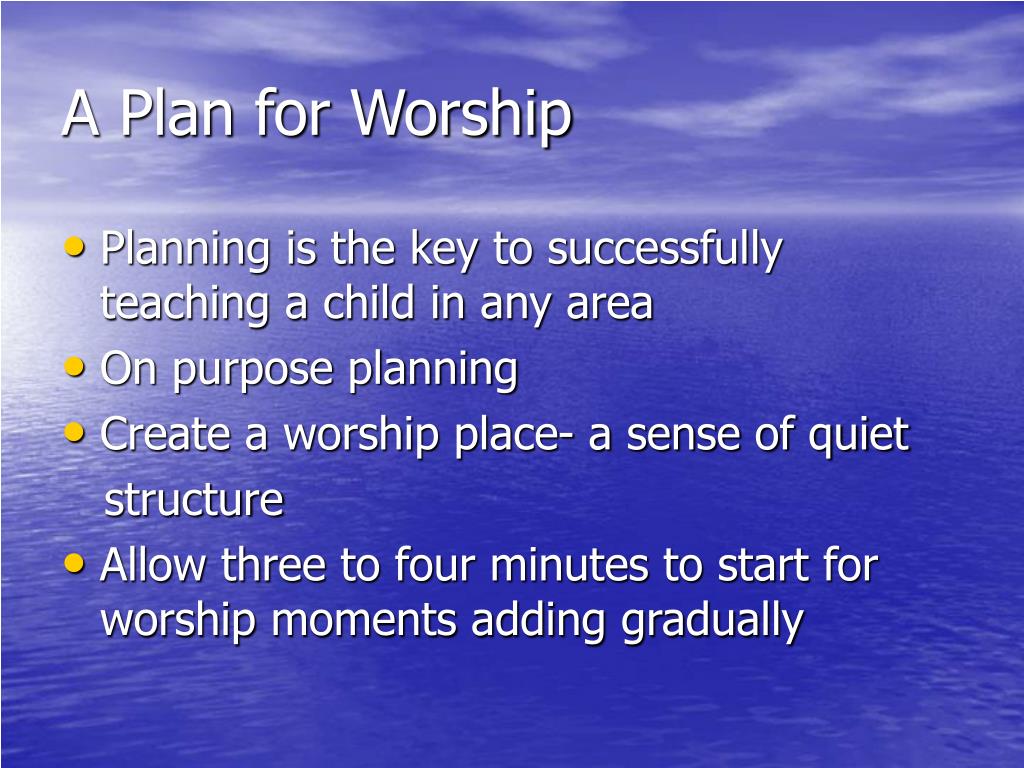 A Plan for Worship

• Planning is the key to successfully teaching a child in any area
• On purpose planning
• Create a worship place- a sense of quiet structure
• Allow three to four minutes to start for worship moments adding gradually